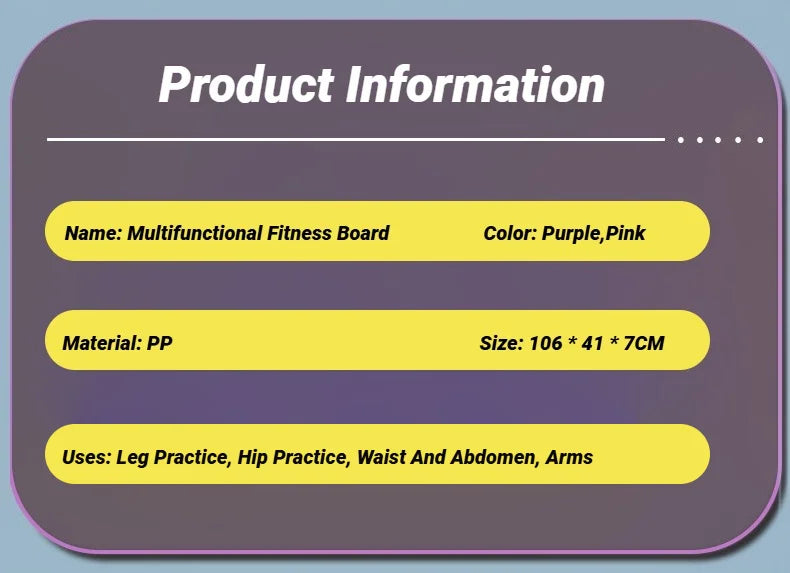 Product Information

Name: Multifunctional Fitness Board

Color: Purple,Pink

Material: PP

Size: 106 * 41 * 7CM

Uses: Leg Practice, Hip Practice, Waist And Abdomen, Arms